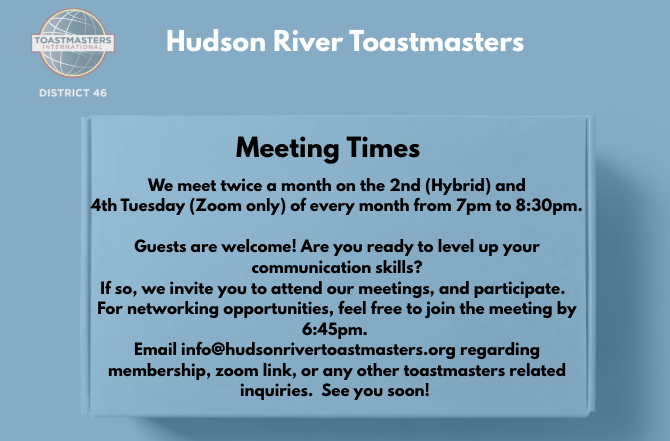 TOASTMASTERS INTERNATIONAL

DISTRICT 46

Hudson River Toastmasters

Meeting Times

We meet twice a month on the 2nd (Hybrid) and 4th Tuesday (Zoom only) of every month from 7pm to 8:30pm.

Guests are welcome! Are you ready to level up your communication skills?
If so, we invite you to attend our meetings, and participate.
For networking opportunities, feel free to join the meeting by 6:45pm.
Email info@hudsonrivertoastmasters.org regarding membership, zoom link, or any other toastmasters related inquiries. See you soon!